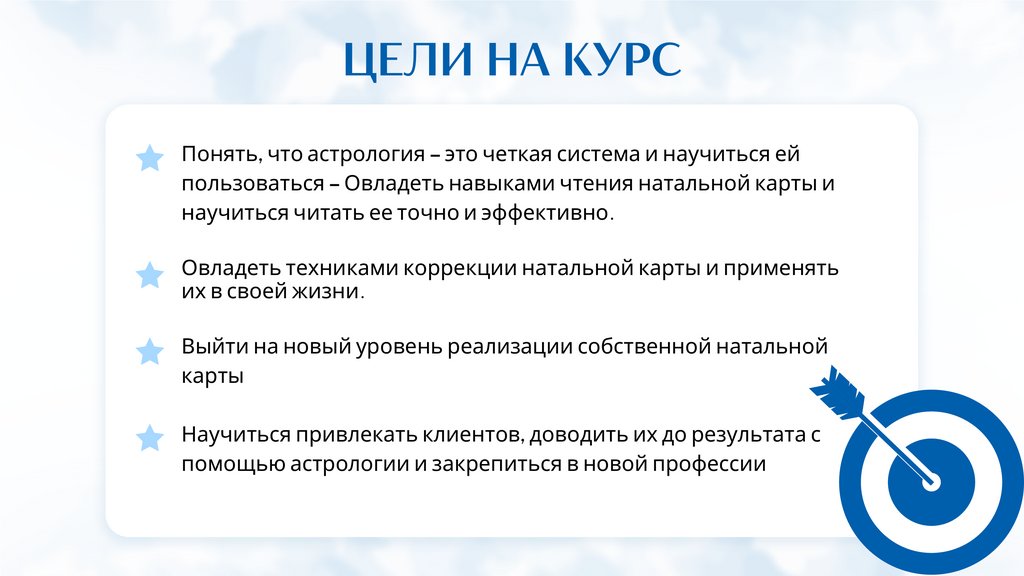 ЦЕЛИ НА КУРС

Понять, что астрология – это четкая система и научиться ей пользоваться – Овладеть навыками чтения натальной карты и научиться читать ее точно и эффективно.

Овладеть техниками коррекции натальной карты и применять их в своей жизни.

Выйти на новый уровень реализации собственной натальной карты

Научиться привлекать клиентов, доводить их до результата с помощью астрологии и закрепиться в новой профессии